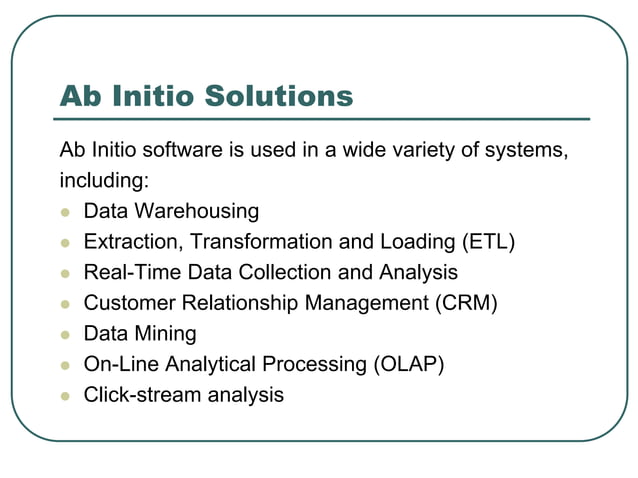 Ab Initio Solutions

Ab Initio software is used in a wide variety of systems, including:

- Data Warehousing
- Extraction, Transformation and Loading (ETL)
- Real-Time Data Collection and Analysis
- Customer Relationship Management (CRM)
- Data Mining
- On-Line Analytical Processing (OLAP)
- Click-stream analysis